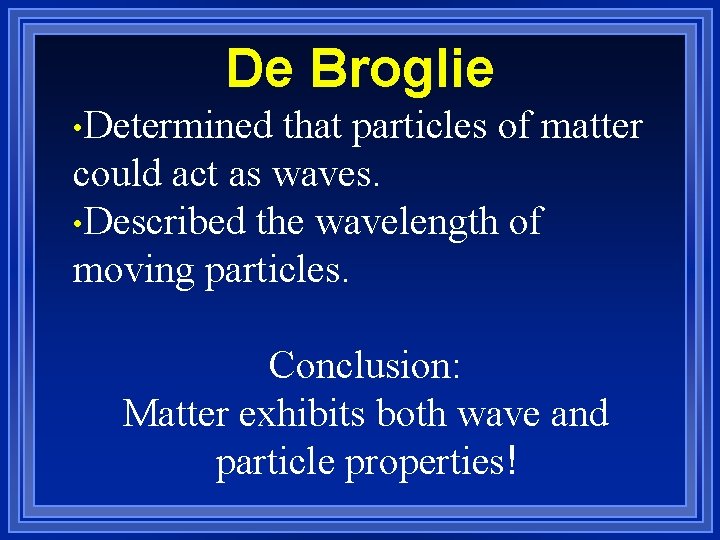 De Broglie

•Determined that particles of matter could act as waves.
•Described the wavelength of moving particles.

Conclusion:
Matter exhibits both wave and particle properties!